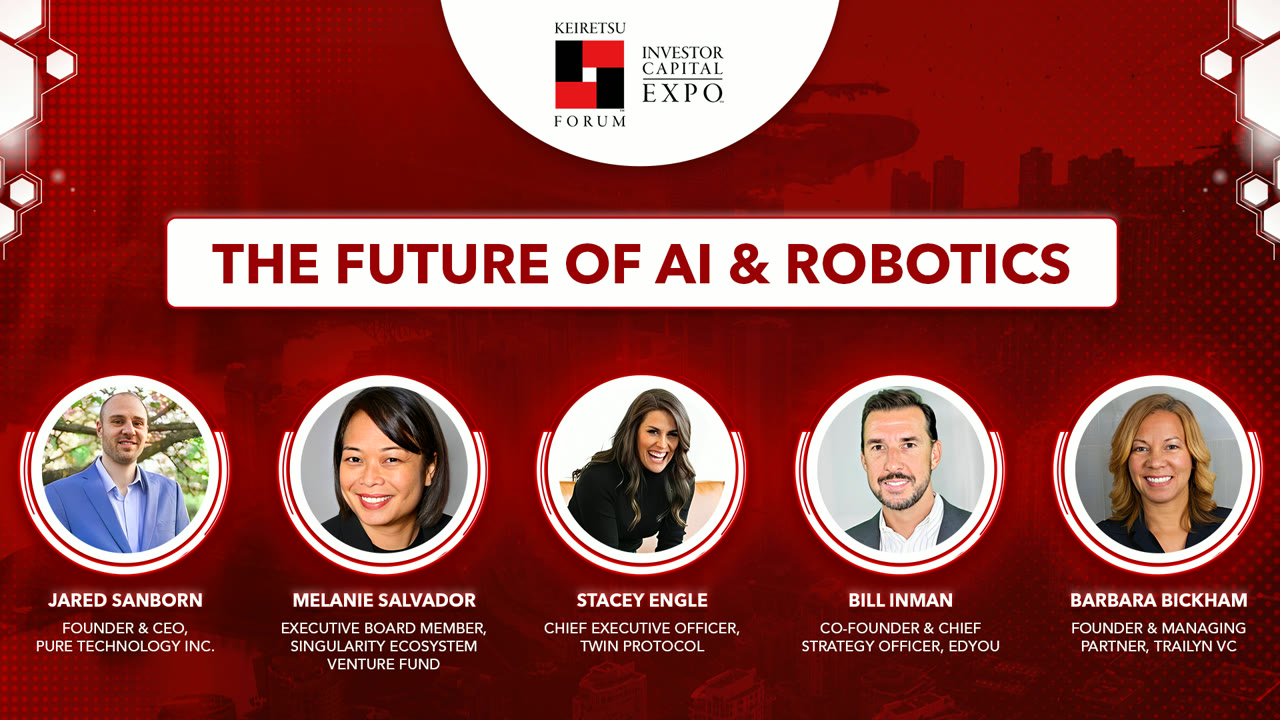 KEIRETSU FORUM
INVESTOR CAPITAL EXPO

THE FUTURE OF AI & ROBOTICS

JARED SANBORN
FOUNDER & CEO, PURE TECHNOLOGY INC.

MELANIE SALVADOR
EXECUTIVE BOARD MEMBER, SINGULARITY ECOSYSTEM VENTURE FUND

STACEY ENGLE
CHIEF EXECUTIVE OFFICER, TWIN PROTOCOL

BILL INMAN
CO-FOUNDER & CHIEF STRATEGY OFFICER, EDYOU

BARBARA BICKHAM
FOUNDER & MANAGING PARTNER, TRAILYN VC